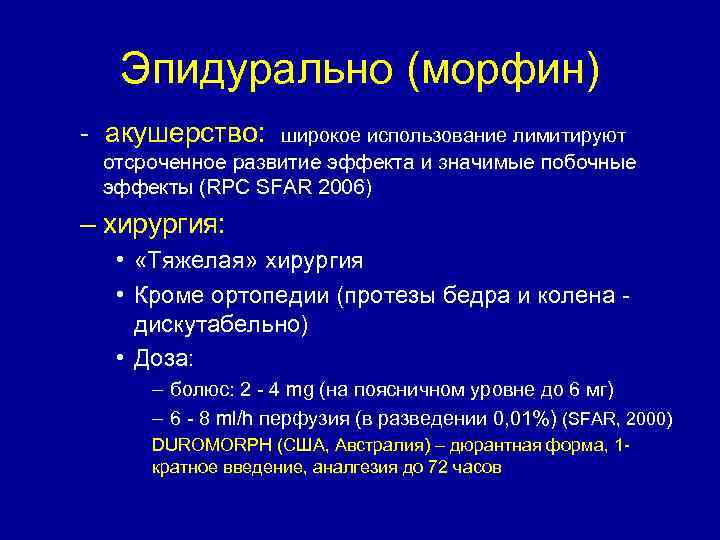 Эпидурально (морфин)

- акушерство: широкое использование лимитируют отсроченное развитие эффекта и значимые побочные эффекты (RPC SFAR 2006)

– хирургия:

• «Тяжелая» хирургия

• Кроме ортопедии (протезы бедра и колена - дискутабельно)

• Доза:

– болюс: 2 - 4 mg (на поясничном уровне до 6 мг)

– 6 - 8 ml/h перфузия (в разведении 0,01%) (SFAR, 2000)

DUROMORPH (США, Австралия) – дюрантная форма, 1-кратное введение, аналгезия до 72 часов